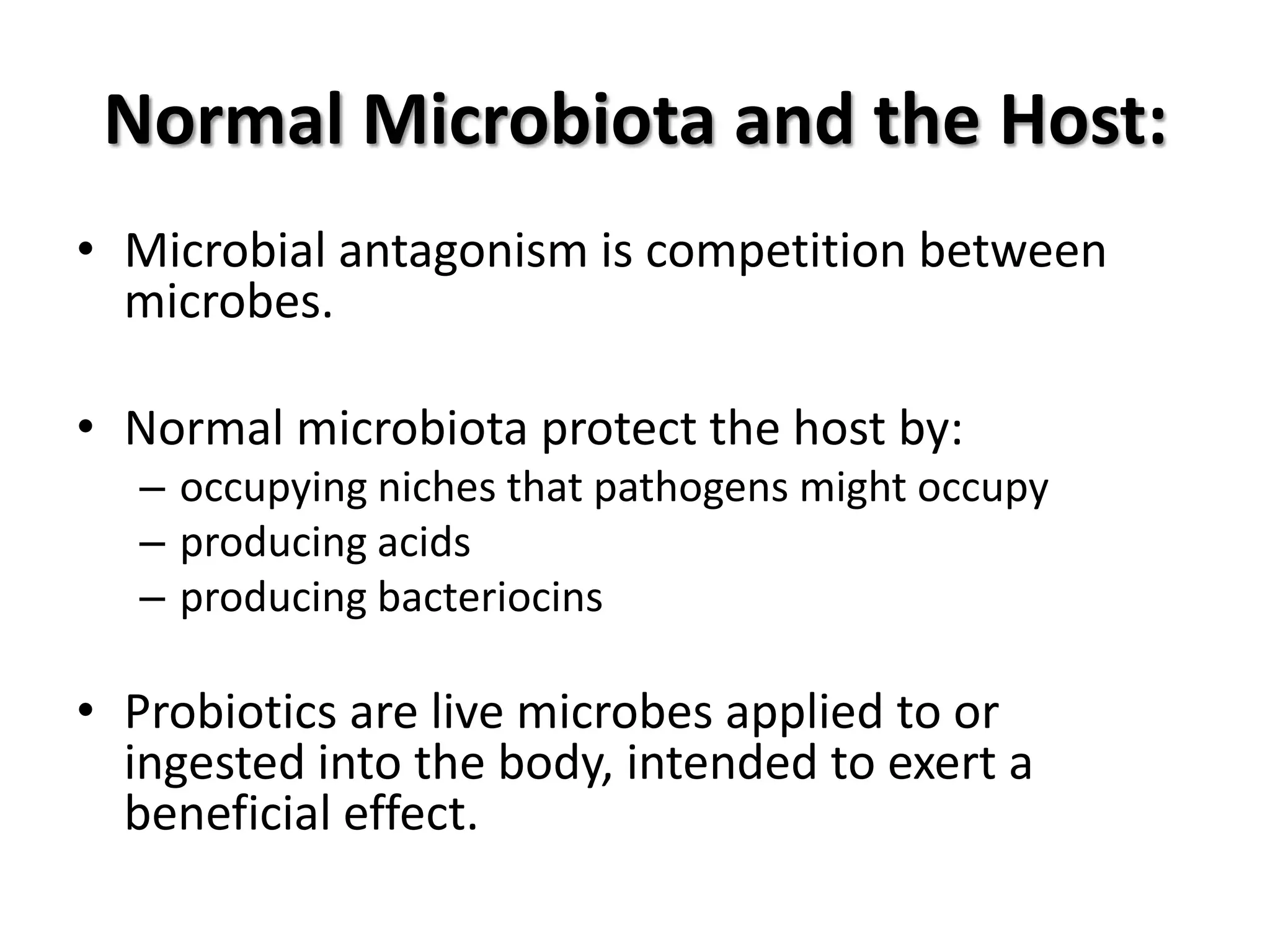 Normal Microbiota and the Host:

• Microbial antagonism is competition between microbes.

• Normal microbiota protect the host by:
– occupying niches that pathogens might occupy
– producing acids
– producing bacteriocins

• Probiotics are live microbes applied to or ingested into the body, intended to exert a beneficial effect.